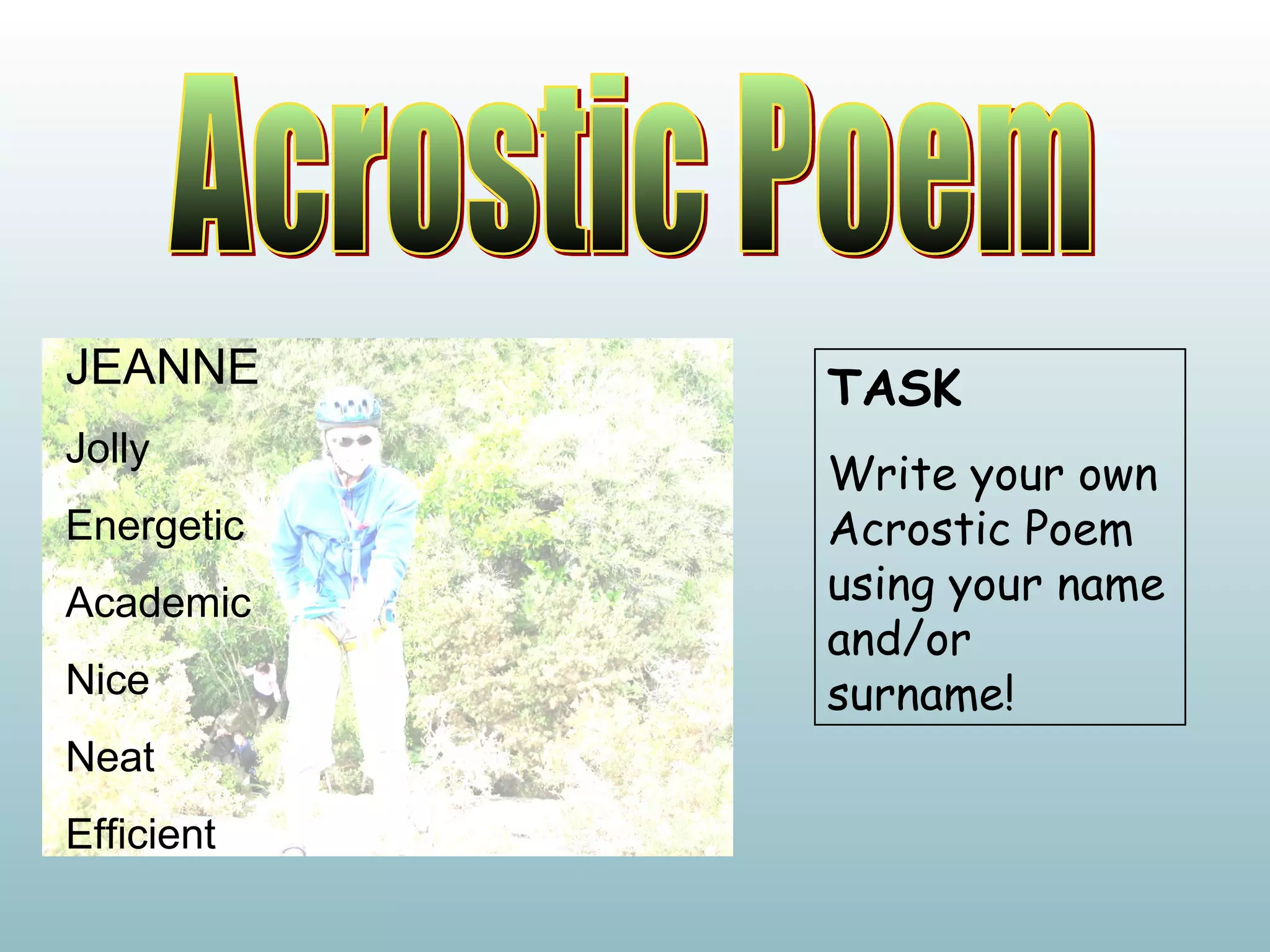 Acrostic Poem

JEANNE

Jolly

Energetic

Academic

Nice

Neat

Efficient

TASK

Write your own Acrostic Poem using your name and/or surname!